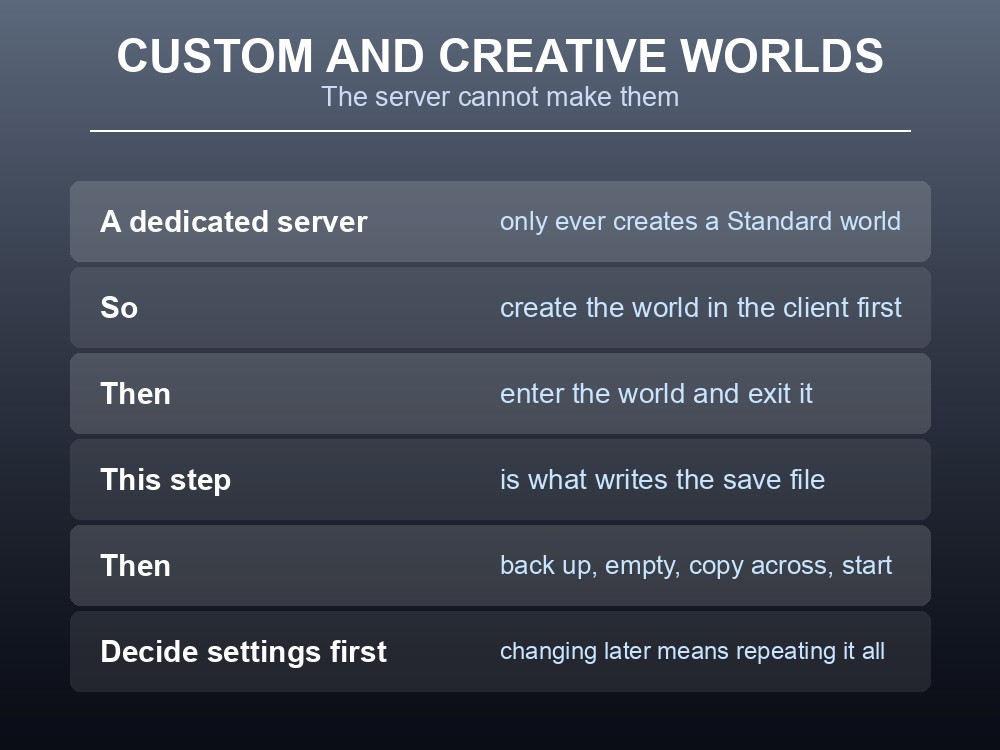 CUSTOM AND CREATIVE WORLDS
The server cannot make them

| | |
|---|---|
| A dedicated server | only ever creates a Standard world |
| So | create the world in the client first |
| Then | enter the world and exit it |
| This step | is what writes the save file |
| Then | back up, empty, copy across, start |
| Decide settings first | changing later means repeating it all |